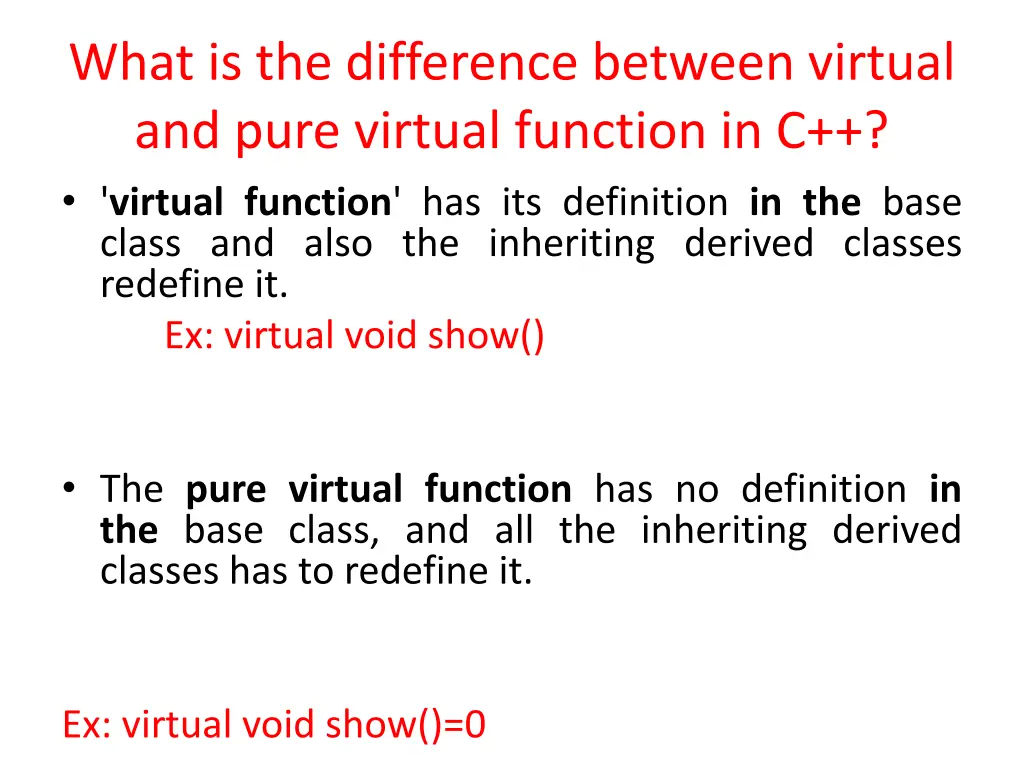 What is the difference between virtual and pure virtual function in C++?

• 'virtual function' has its definition in the base class and also the inheriting derived classes redefine it.

Ex: virtual void show()

• The pure virtual function has no definition in the base class, and all the inheriting derived classes has to redefine it.

Ex: virtual void show()=0